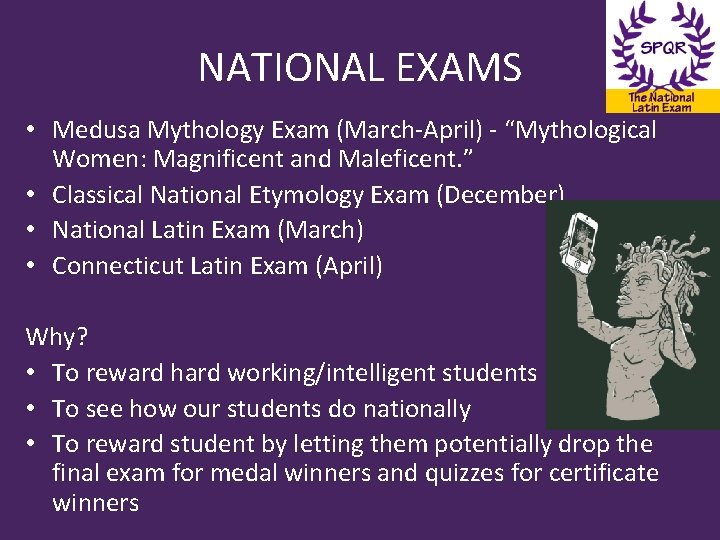 SPQR
The National Latin Exam

NATIONAL EXAMS

• Medusa Mythology Exam (March-April) - “Mythological Women: Magnificent and Maleficent.”
• Classical National Etymology Exam (December)
• National Latin Exam (March)
• Connecticut Latin Exam (April)

Why?
• To reward hard working/intelligent students
• To see how our students do nationally
• To reward student by letting them potentially drop the final exam for medal winners and quizzes for certificate winners